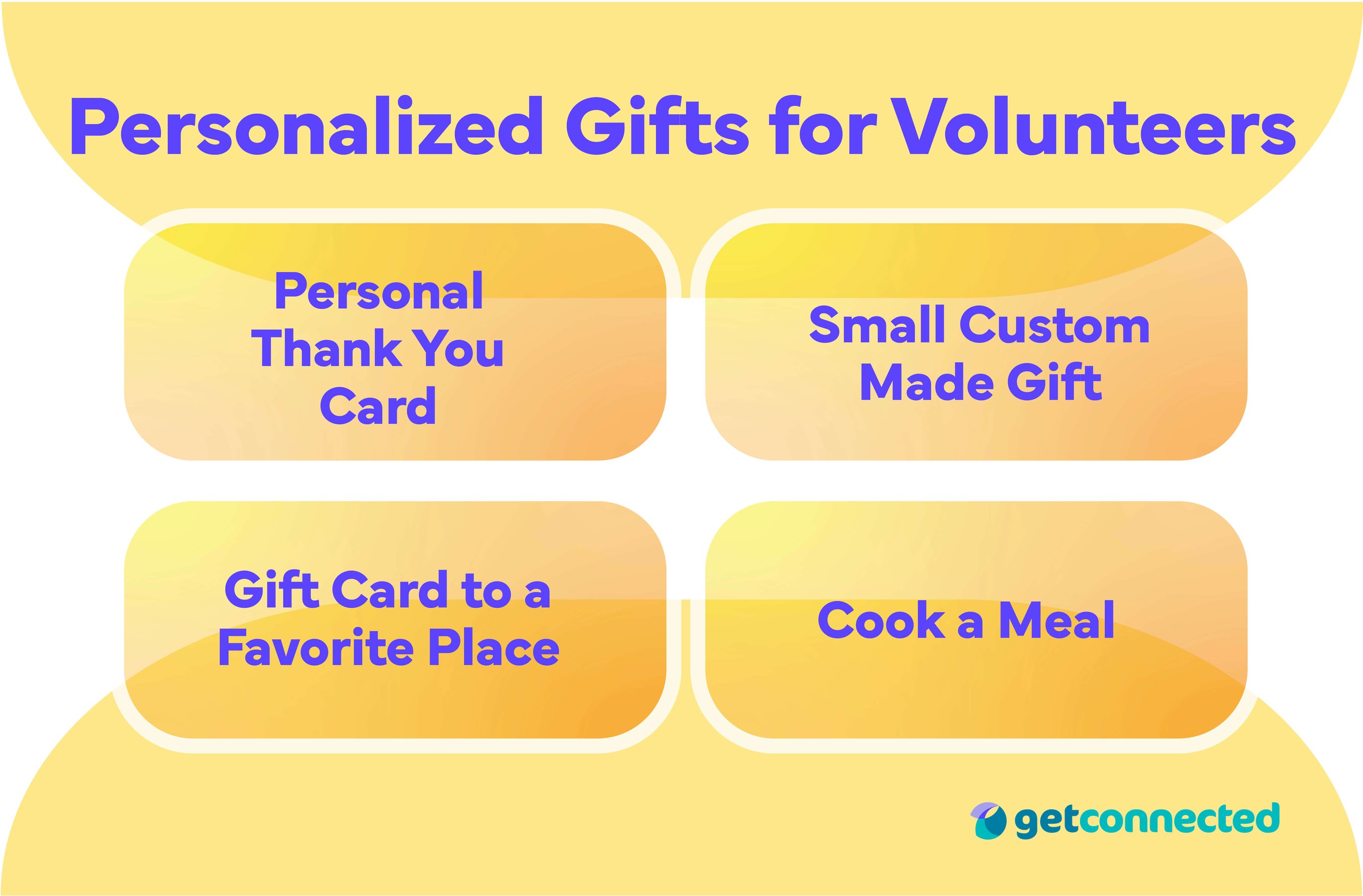 Personalized Gifts for Volunteers

Personal Thank You Card

Small Custom Made Gift

Gift Card to a Favorite Place

Cook a Meal

getconnected